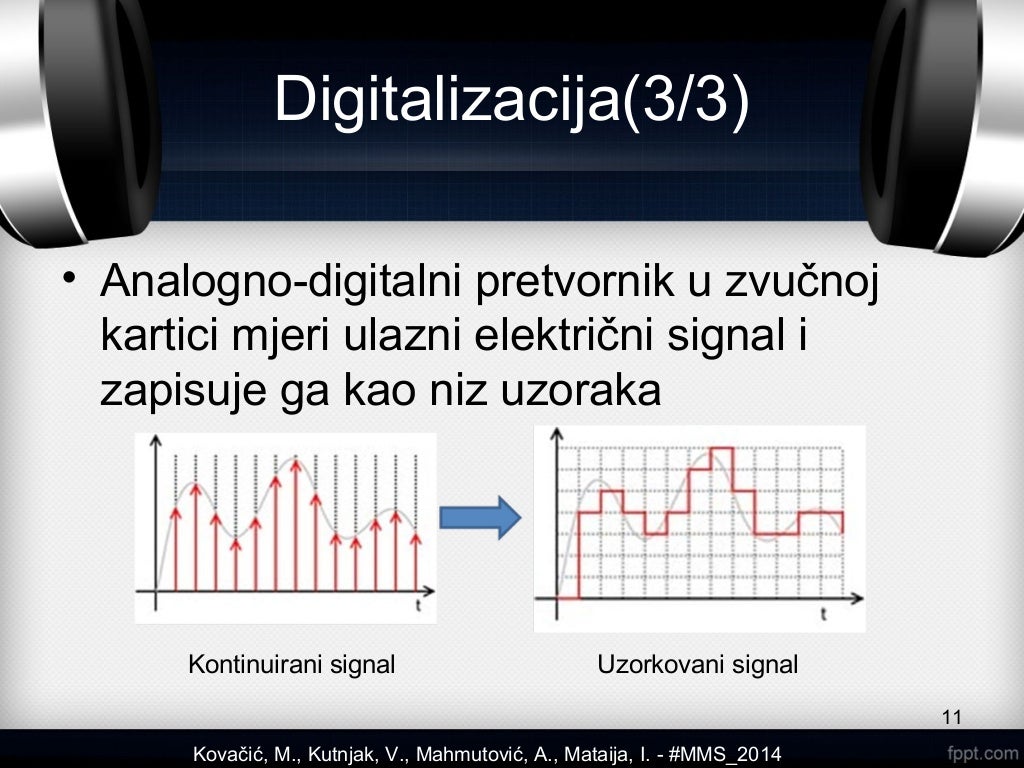 Digitalizacija(3/3)

• Analogno-digitalni pretvornik u zvučnoj kartici mjeri ulazni električni signal i zapisuje ga kao niz uzoraka

t

t

Kontinuirani signal

Uzorkovani signal

11

Kovačić, M., Kutnjak, V., Mahmutović, A., Mataija, I. - #MMS_2014

fppt.com